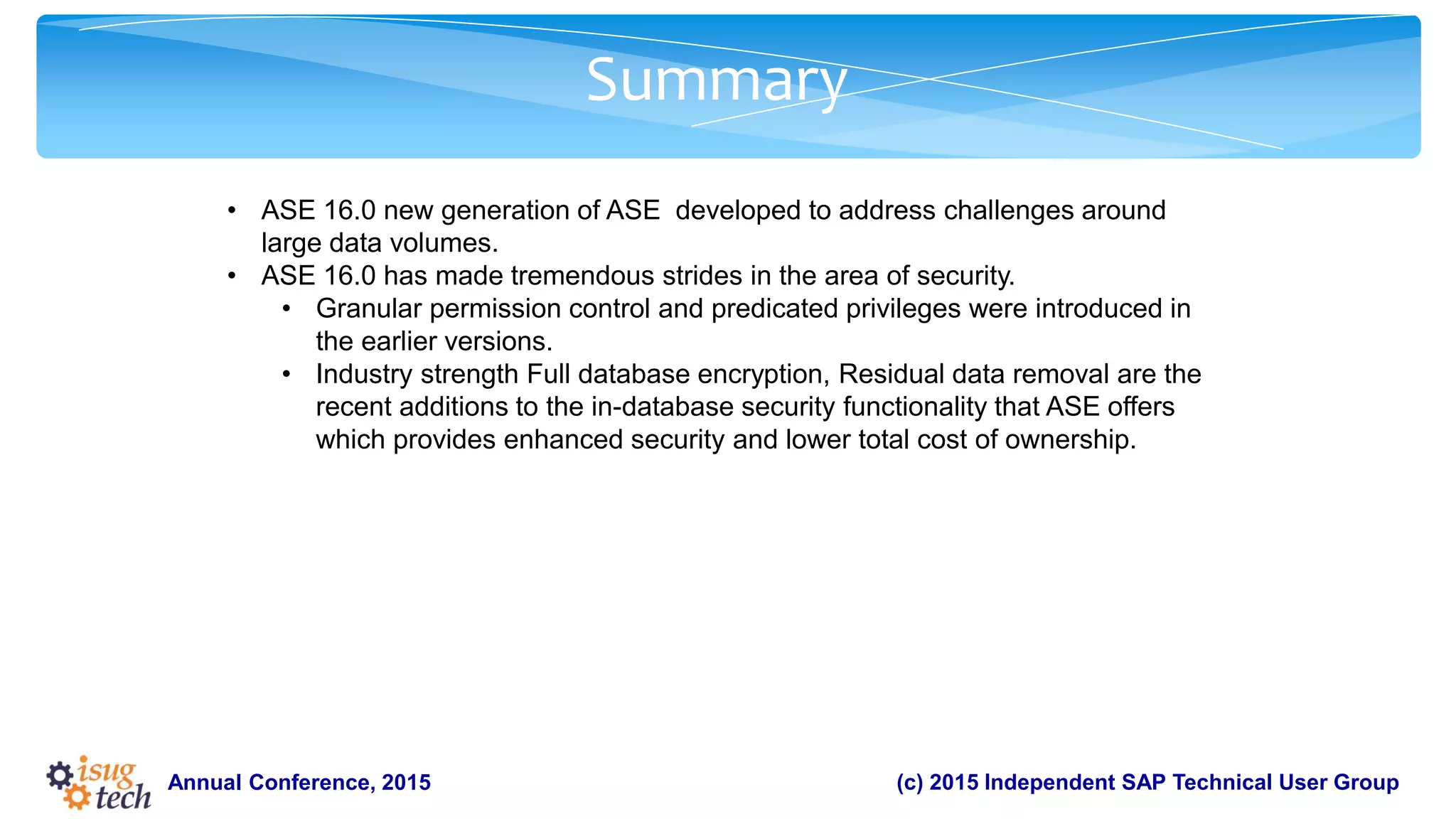 Summary

• ASE 16.0 new generation of ASE developed to address challenges around large data volumes.
• ASE 16.0 has made tremendous strides in the area of security.
  • Granular permission control and predicated privileges were introduced in the earlier versions.
  • Industry strength Full database encryption, Residual data removal are the recent additions to the in-database security functionality that ASE offers which provides enhanced security and lower total cost of ownership.

isug tech Annual Conference, 2015

(c) 2015 Independent SAP Technical User Group